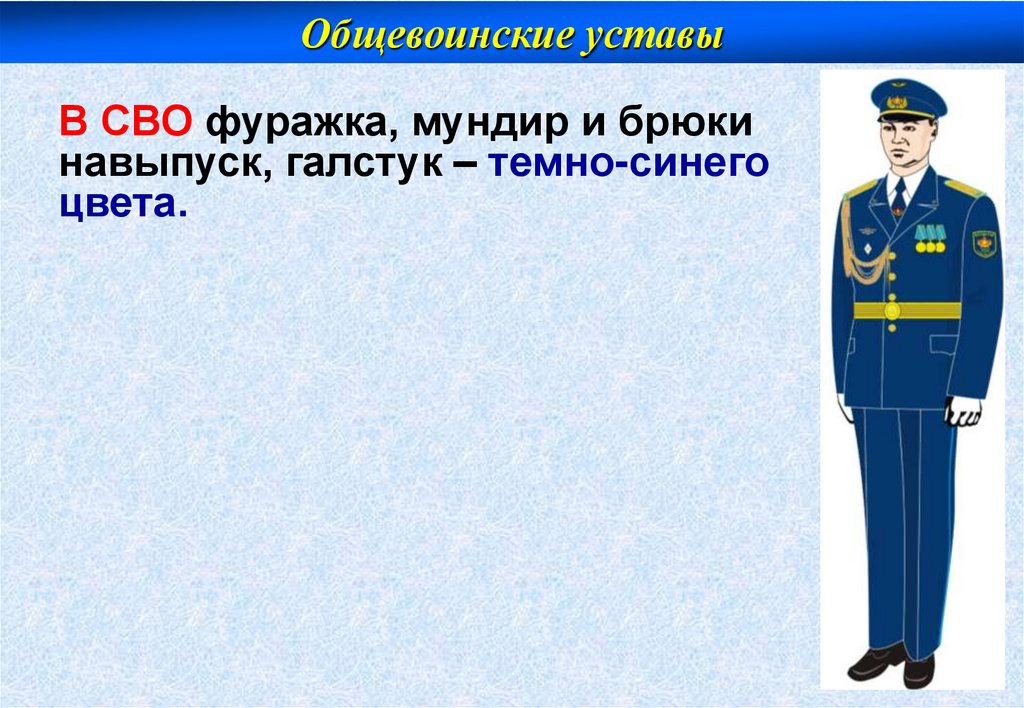 Общевоинские уставы

В СВО фуражка, мундир и брюки навыпуск, галстук – темно-синего цвета.